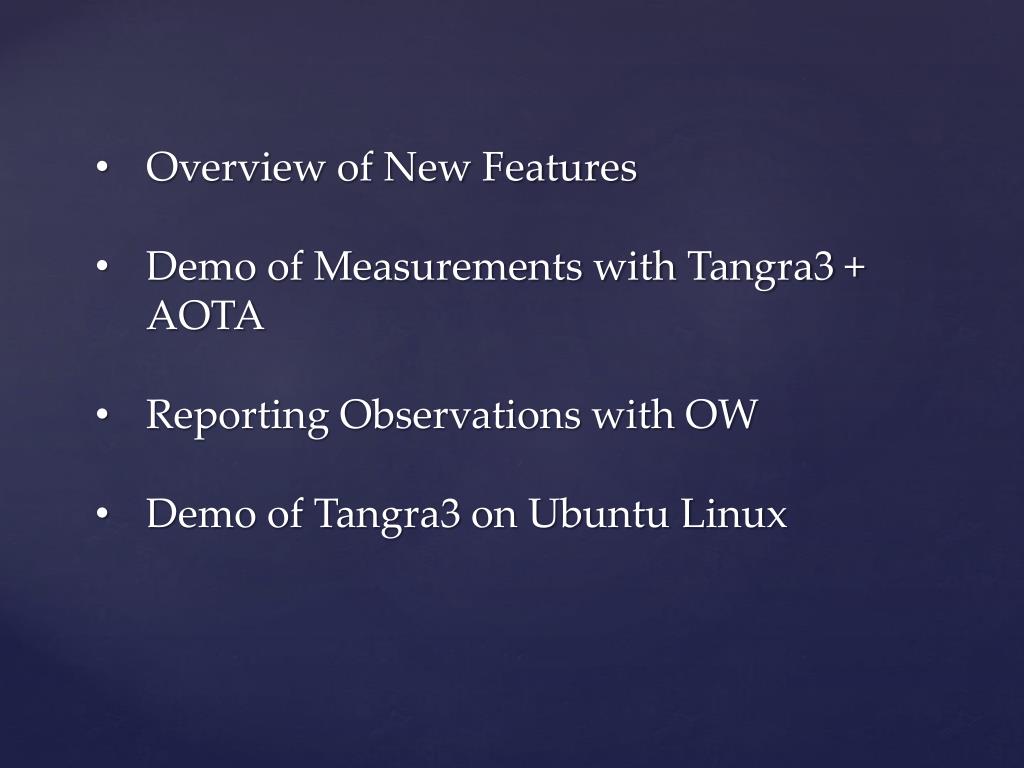 • Overview of New Features

• Demo of Measurements with Tangra3 + AOTA

• Reporting Observations with OW

• Demo of Tangra3 on Ubuntu Linux